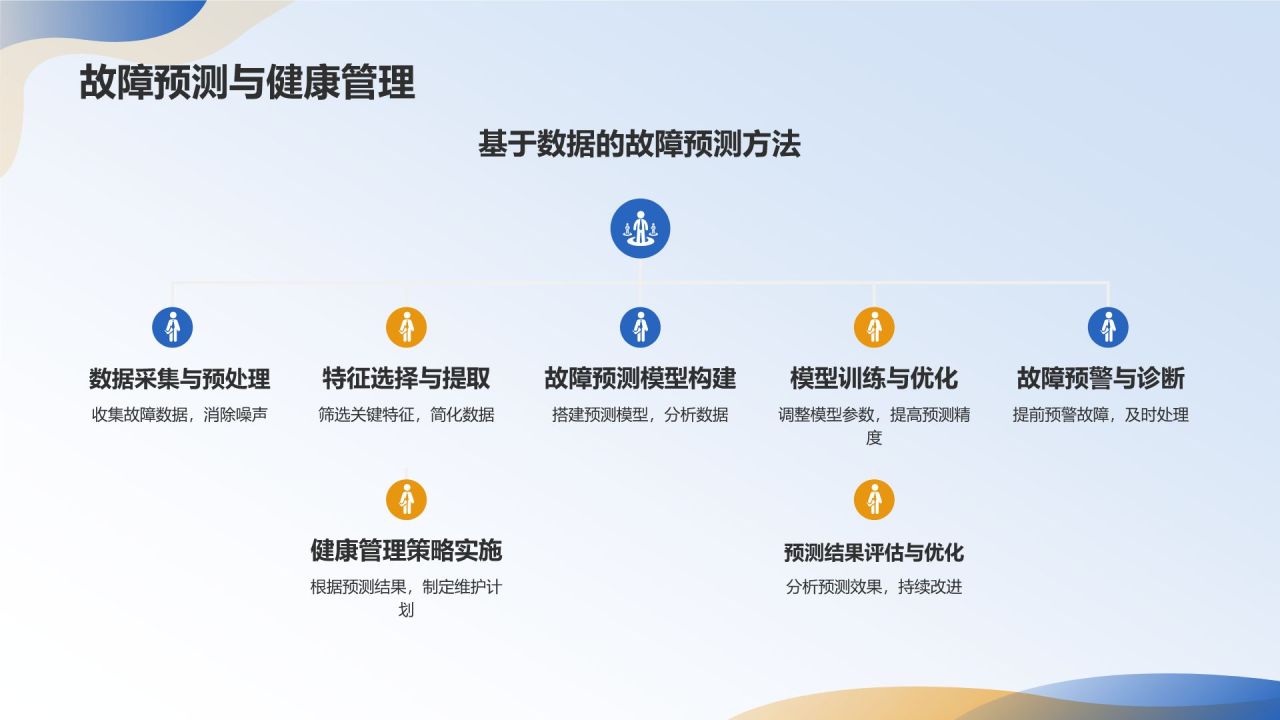 故障预测与健康管理

基于数据的故障预测方法

数据采集与预处理

收集故障数据，消除噪声

特征选择与提取

筛选关键特征，简化数据

故障预测模型构建

搭建预测模型，分析数据

模型训练与优化

调整模型参数，提高预测精度

故障预警与诊断

提前预警故障，及时处理

健康管理策略实施

根据预测结果，制定维护计划

预测结果评估与优化

分析预测效果，持续改进